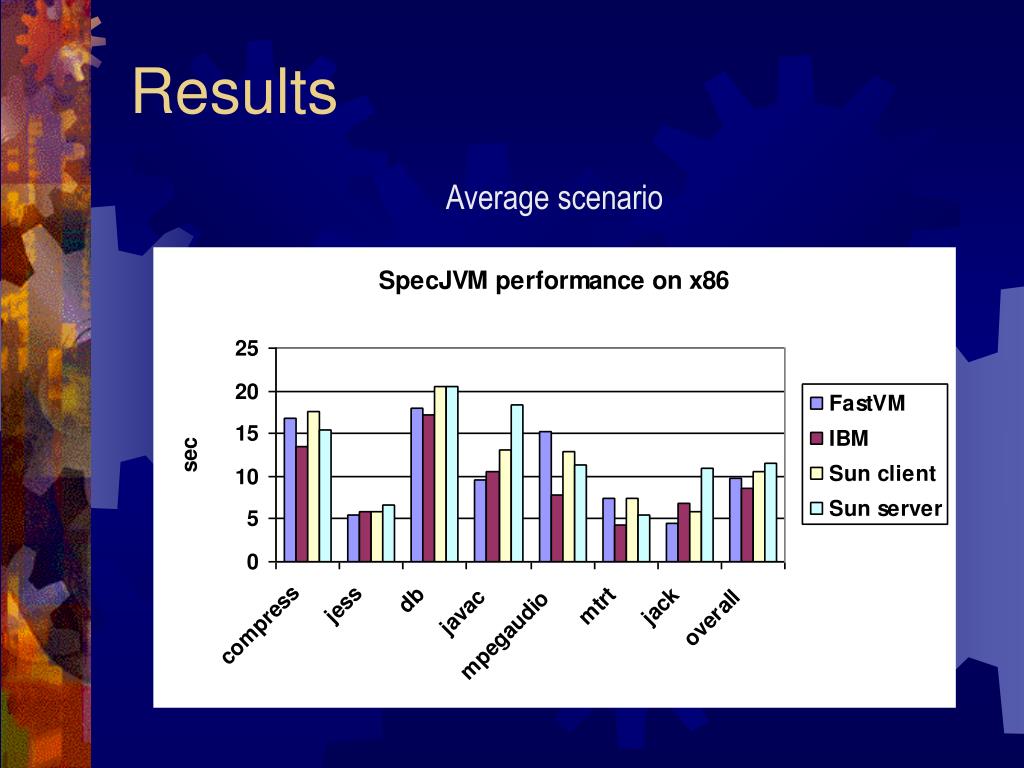 Results

Average scenario

SpecJVM performance on x86

sec

25
20
15
10
5
0

compress
jess
db
javac
mpegaudio
mtrt
jack
overall

FastVM
IBM
Sun client
Sun server